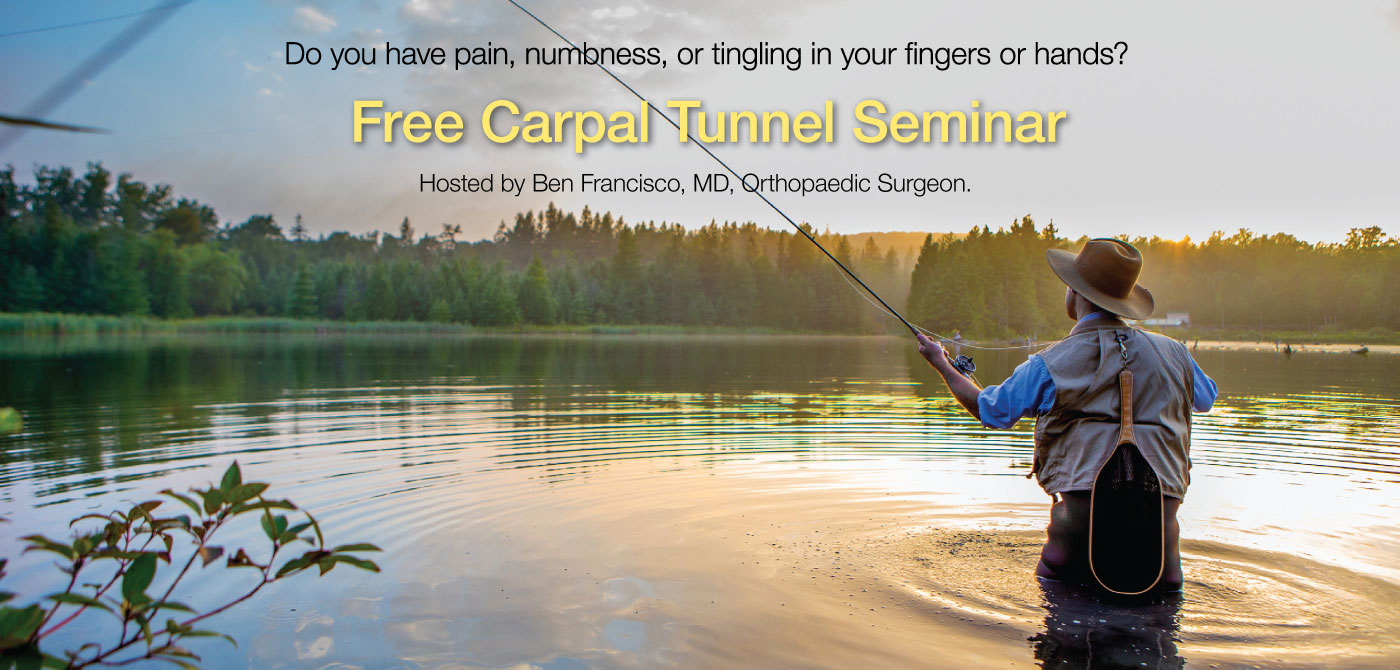 Do you have pain, numbness, or tingling in your fingers or hands?

Free Carpal Tunnel Seminar

Hosted by Ben Francisco, MD, Orthopaedic Surgeon.